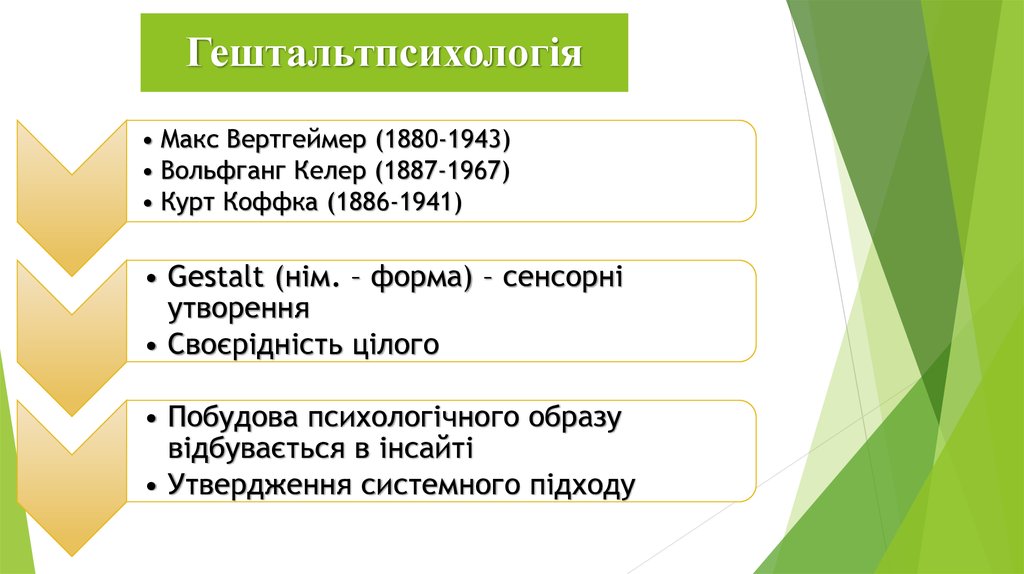 Гештальтпсихологія

• Макс Вертгеймер (1880-1943)
• Вольфганг Келер (1887-1967)
• Курт Коффка (1886-1941)

• Gestalt (нім. – форма) – сенсорні утворення
• Своєрідність цілого

• Побудова психологічного образу відбувається в інсайті
• Утвердження системного підходу